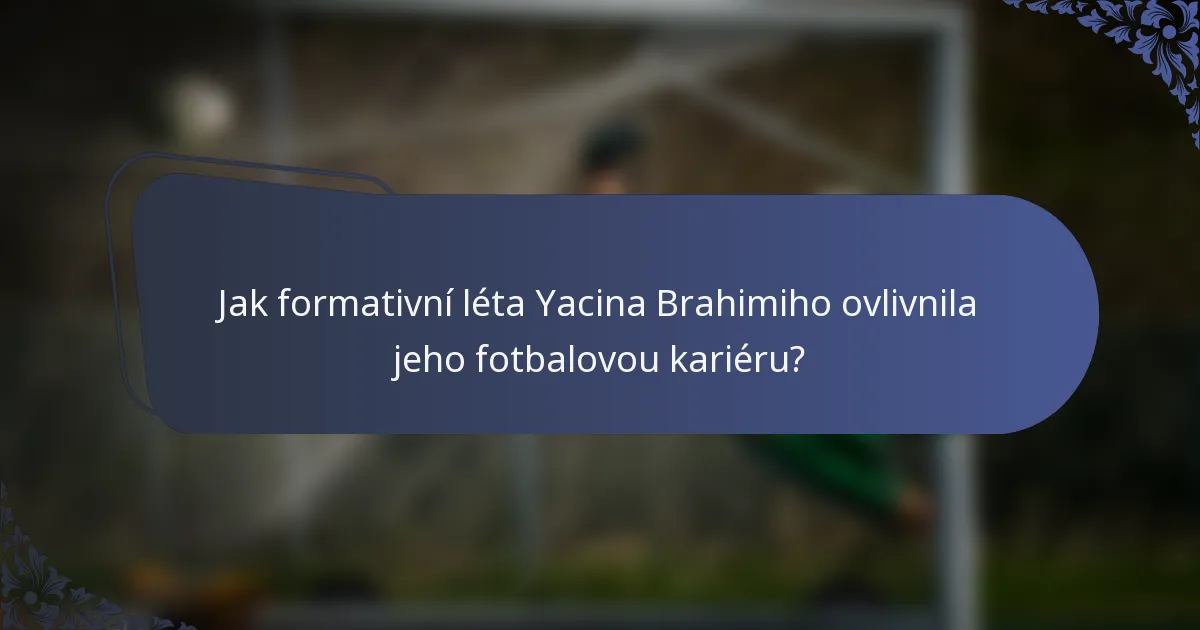 Jak formativní léta Yacina Brahimiho ovlivnila jeho fotbalovou kariéru?